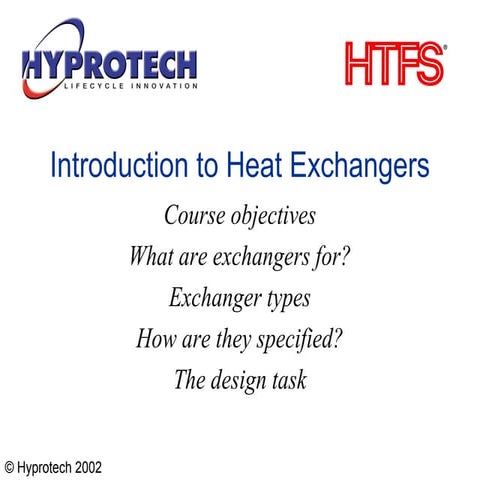 HYPROTECH
LIFECYCLE INNOVATION

HTFS®

Introduction to Heat Exchangers

Course objectives

What are exchangers for?

Exchanger types

How are they specified?

The design task

© Hyprotech 2002